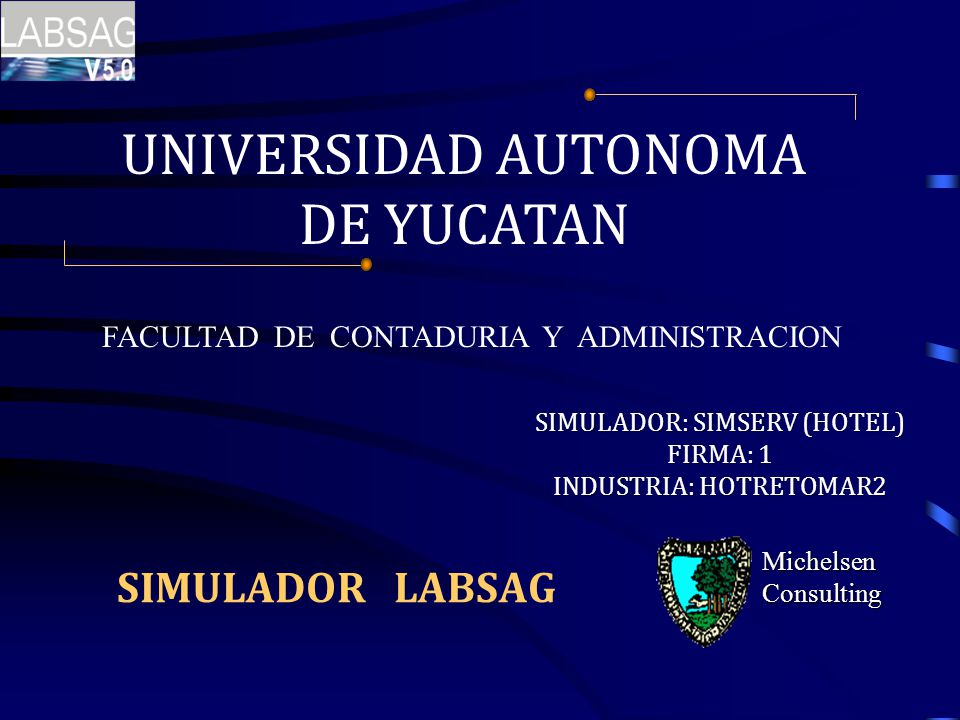 LABSAG
V5.0

UNIVERSIDAD AUTONOMA DE YUCATAN

FACULTAD DE CONTADURIA Y ADMINISTRACION

SIMULADOR: SIMSERV (HOTEL)
FIRMA: 1
INDUSTRIA: HOTRETOMAR2

SIMULADOR LABSAG

Michelsen Consulting